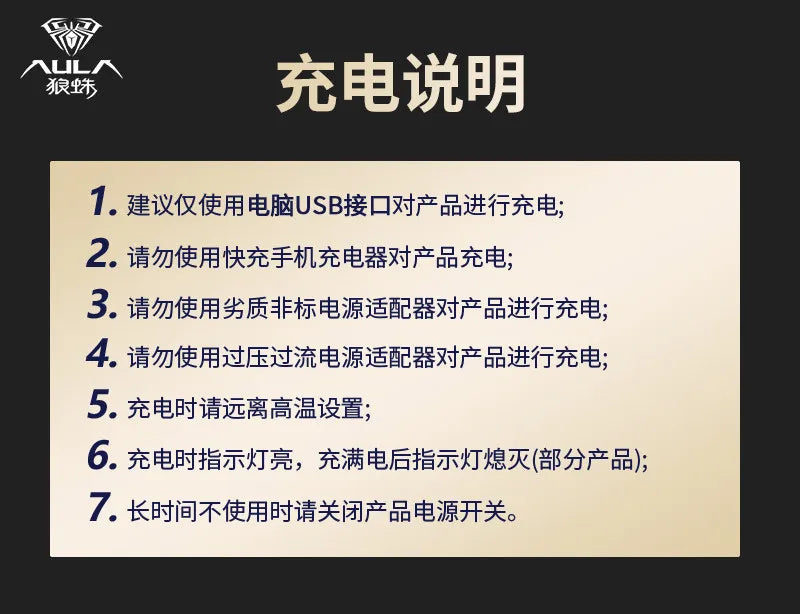 AULA
狼蛛

充电说明

1. 建议仅使用电脑USB接口对产品进行充电;

2. 请勿使用快充手机充电器对产品充电;

3. 请勿使用劣质非标电源适配器对产品进行充电;

4. 请勿使用过压过流电源适配器对产品进行充电;

5. 充电时请远离高温设置;

6. 充电时指示灯亮，充满电后指示灯熄灭(部分产品);

7. 长时间不使用时请关闭产品电源开关。